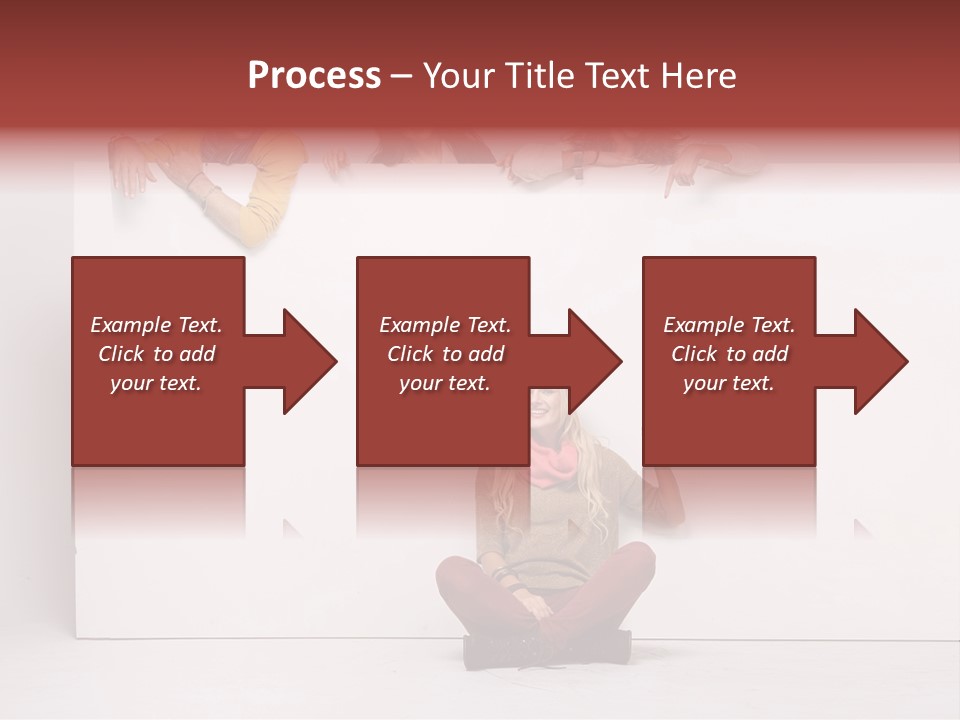 Process – Your Title Text Here

Example Text. Click to add your text.

Example Text. Click to add your text.

Example Text. Click to add your text.